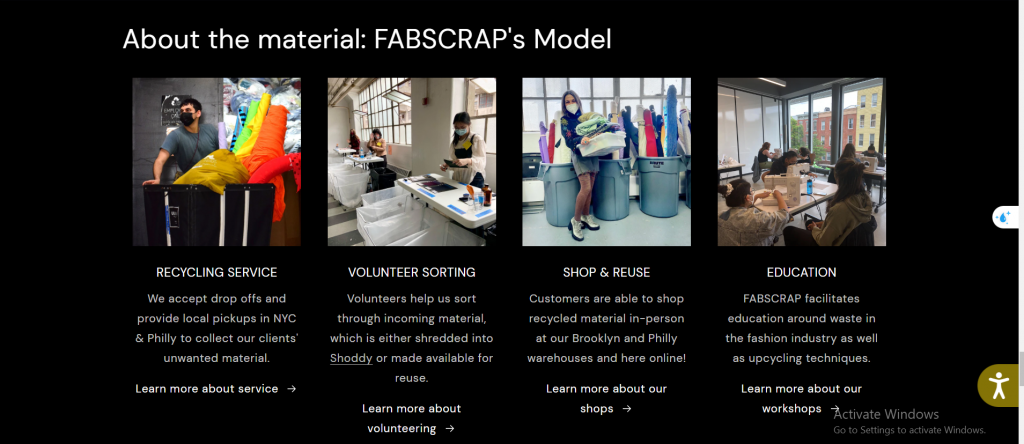 About the material: FABSCRAP's Model

RECYCLING SERVICE

We accept drop offs and provide local pickups in NYC & Philly to collect our clients' unwanted material.

Learn more about service →

VOLUNTEER SORTING

Volunteers help us sort through incoming material, which is either shredded into Shoddy or made available for reuse.

Learn more about volunteering →

SHOP & REUSE

Customers are able to shop recycled material in-person at our Brooklyn and Philly warehouses and here online!

Learn more about our shops →

EDUCATION

FABSCRAP facilitates education around waste in the fashion industry as well as upcycling techniques.

Learn more about our workshops →

Activate Windows
Go to Settings to activate Windows.